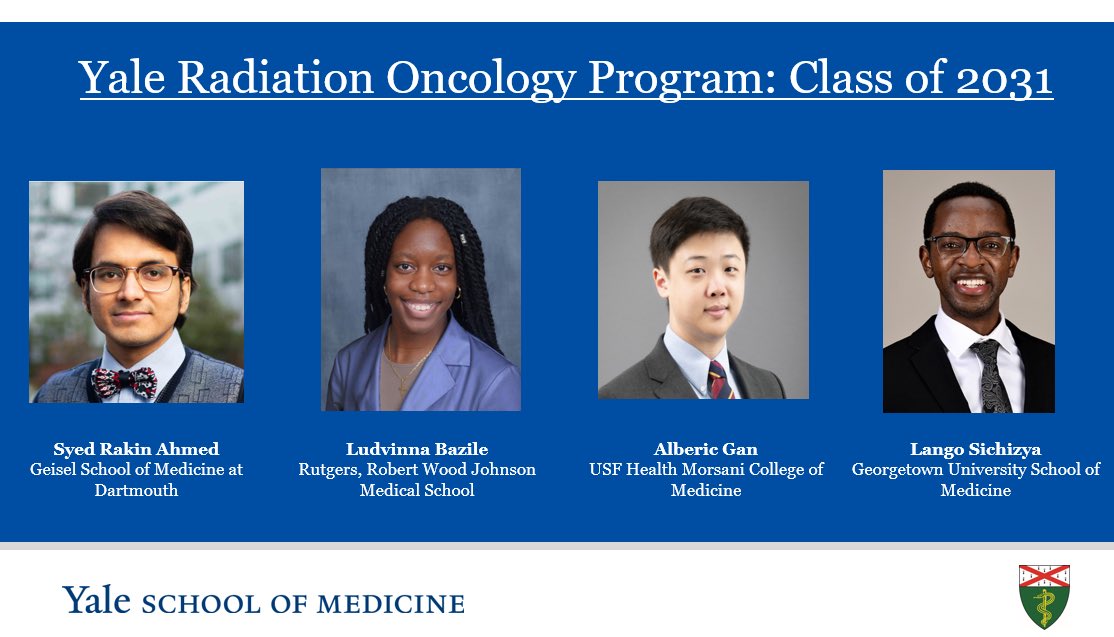 Yale Radiation Oncology Program: Class of 2031

Syed Rakin Ahmed
Geisel School of Medicine at Dartmouth

Ludvinna Bazile
Rutgers, Robert Wood Johnson Medical School

Alberic Gan
USF Health Morsani College of Medicine

Lango Sichizya
Georgetown University School of Medicine

Yale SCHOOL OF MEDICINE